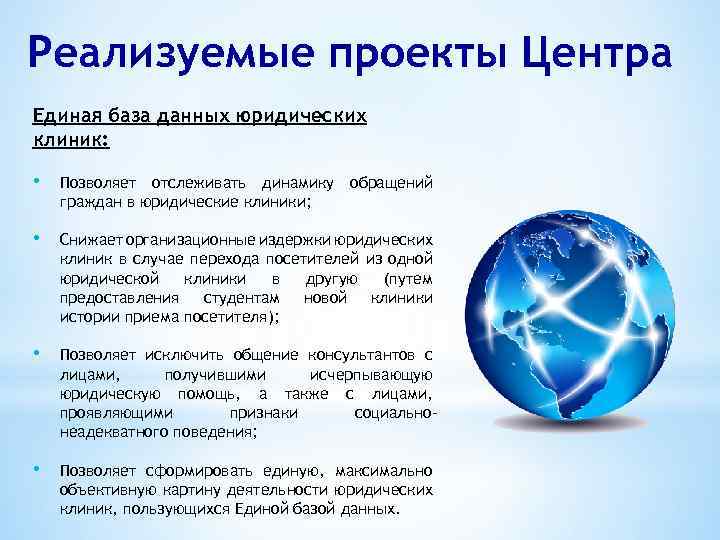 Реализуемые проекты Центра

Единая база данных юридических клиник:

• Позволяет отслеживать динамику обращений граждан в юридические клиники;

• Снижает организационные издержки юридических клиник в случае перехода посетителей из одной юридической клиники в другую (путем предоставления студентам новой клиники истории приема посетителя);

• Позволяет исключить общение консультантов с лицами, получившими исчерпывающую юридическую помощь, а также с лицами, проявляющими признаки социально-неадекватного поведения;

• Позволяет сформировать единую, максимально объективную картину деятельности юридических клиник, пользующихся Единой базой данных.